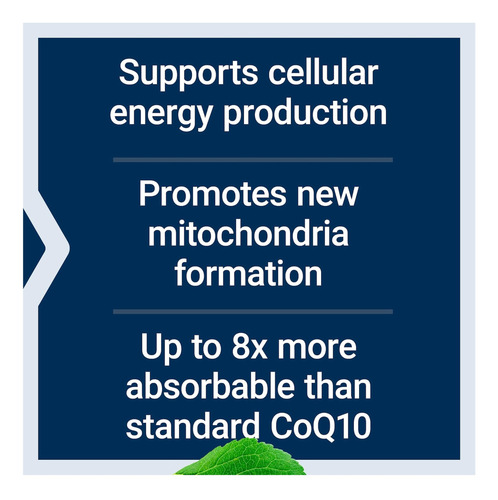 Supports cellular energy production

Promotes new mitochondria formation

Up to 8x more absorbable than standard CoQ10